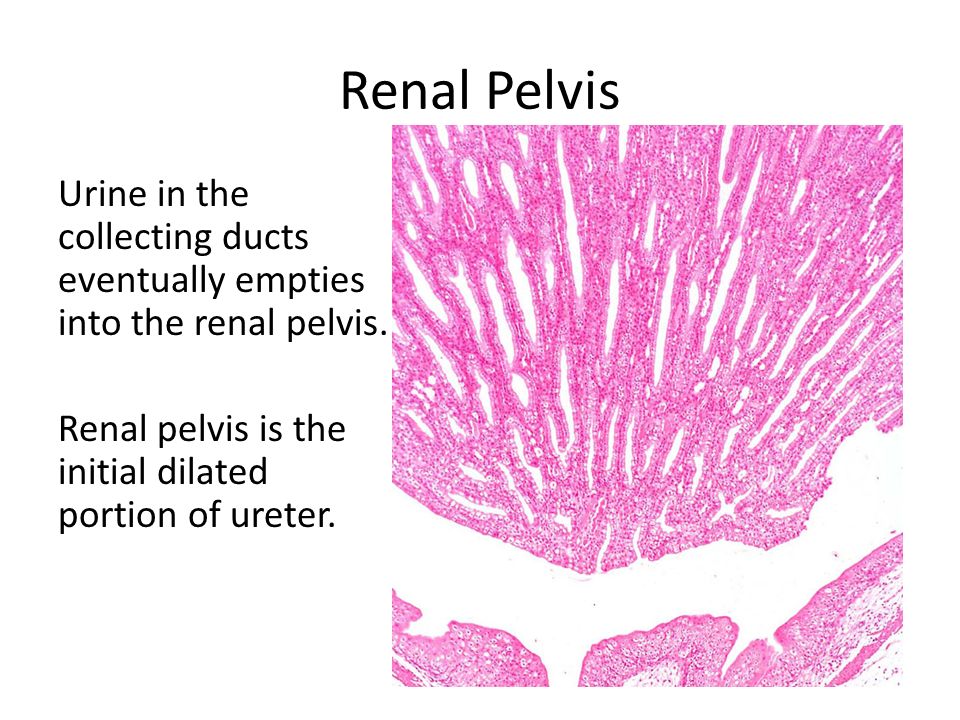 Renal Pelvis

Urine in the collecting ducts eventually empties into the renal pelvis.

Renal pelvis is the initial dilated portion of ureter.